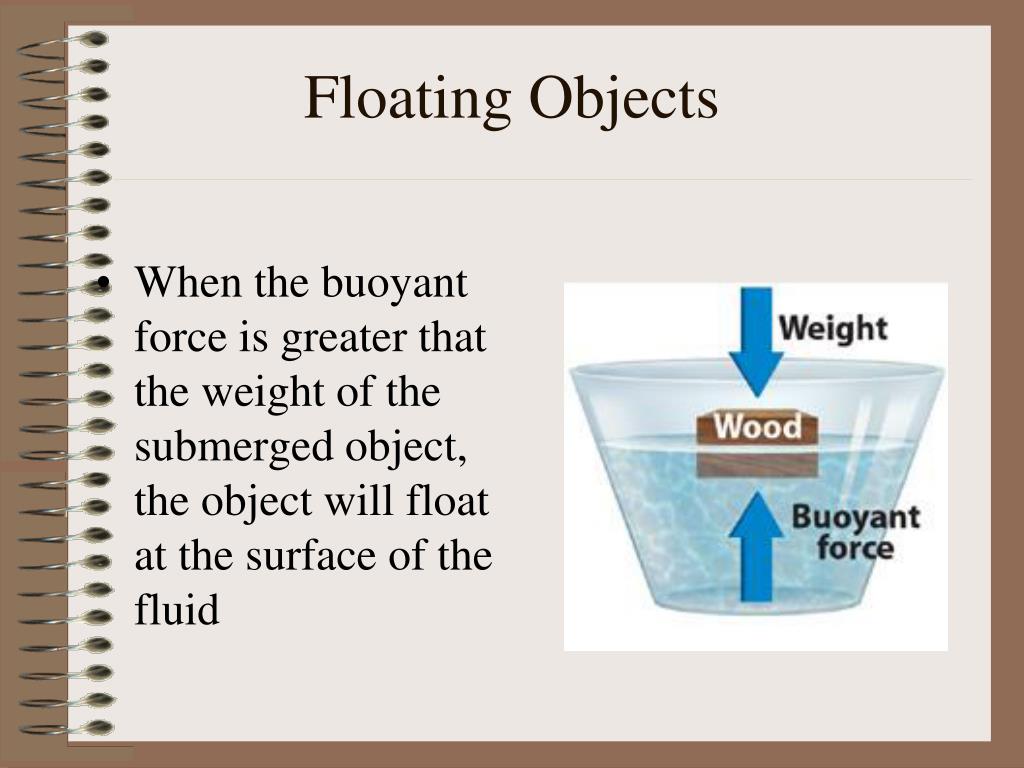 Floating Objects

• When the buoyant force is greater that the weight of the submerged object, the object will float at the surface of the fluid

Weight
Wood
Buoyant force